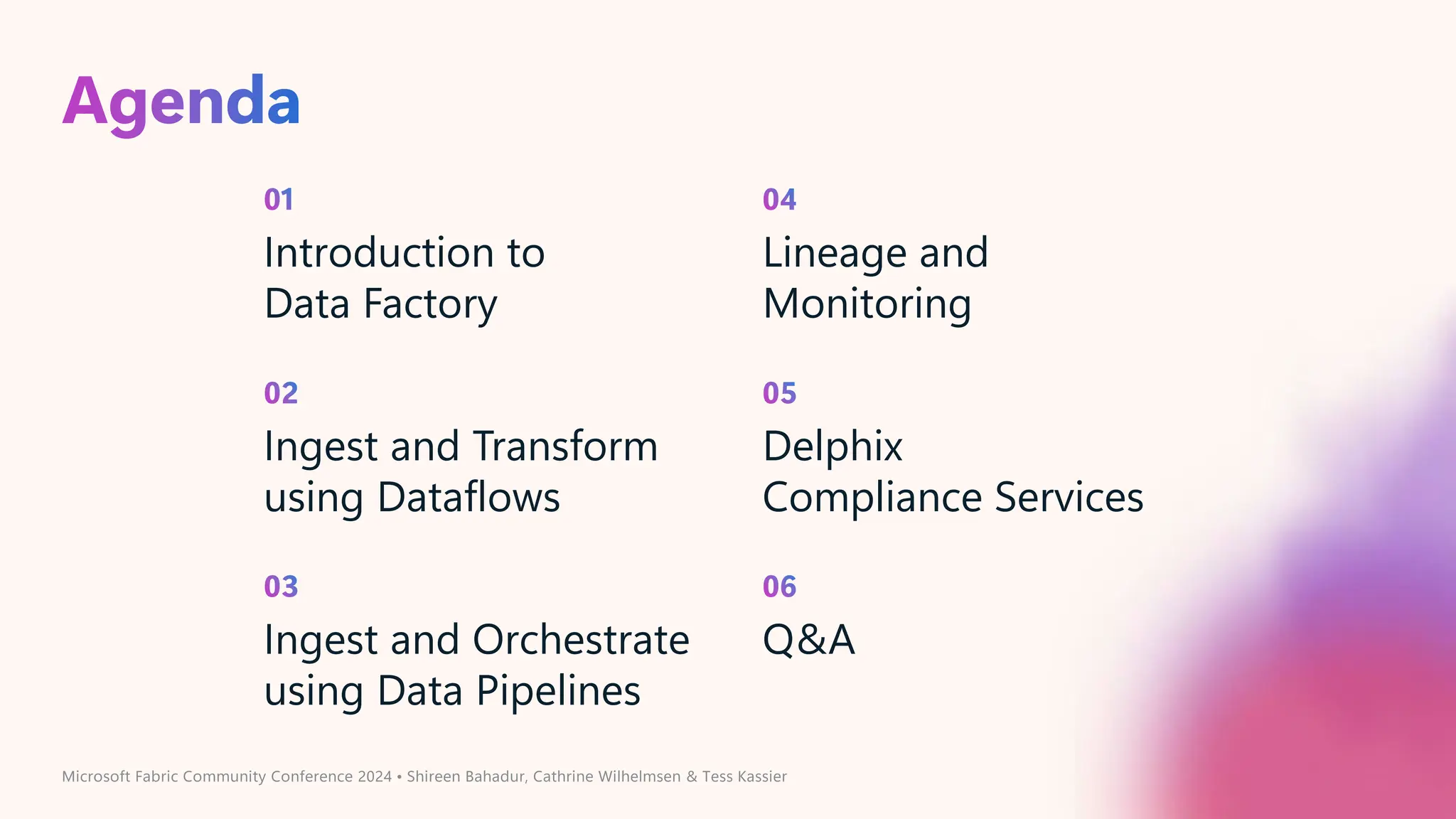 Agenda

01
Introduction to Data Factory

02
Ingest and Transform using Dataflows

03
Ingest and Orchestrate using Data Pipelines

04
Lineage and Monitoring

05
Delphix Compliance Services

06
Q&A

Microsoft Fabric Community Conference 2024 • Shireen Bahadur, Cathrine Wilhelmsen & Tess Kassier